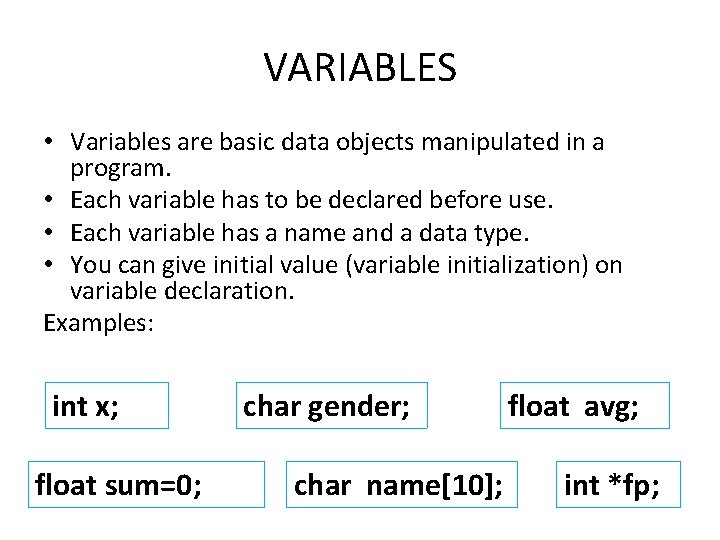 VARIABLES

• Variables are basic data objects manipulated in a program.
• Each variable has to be declared before use.
• Each variable has a name and a data type.
• You can give initial value (variable initialization) on variable declaration.

Examples:

int x;

char gender;

float avg;

float sum=0;

char name[10];

int *fp;